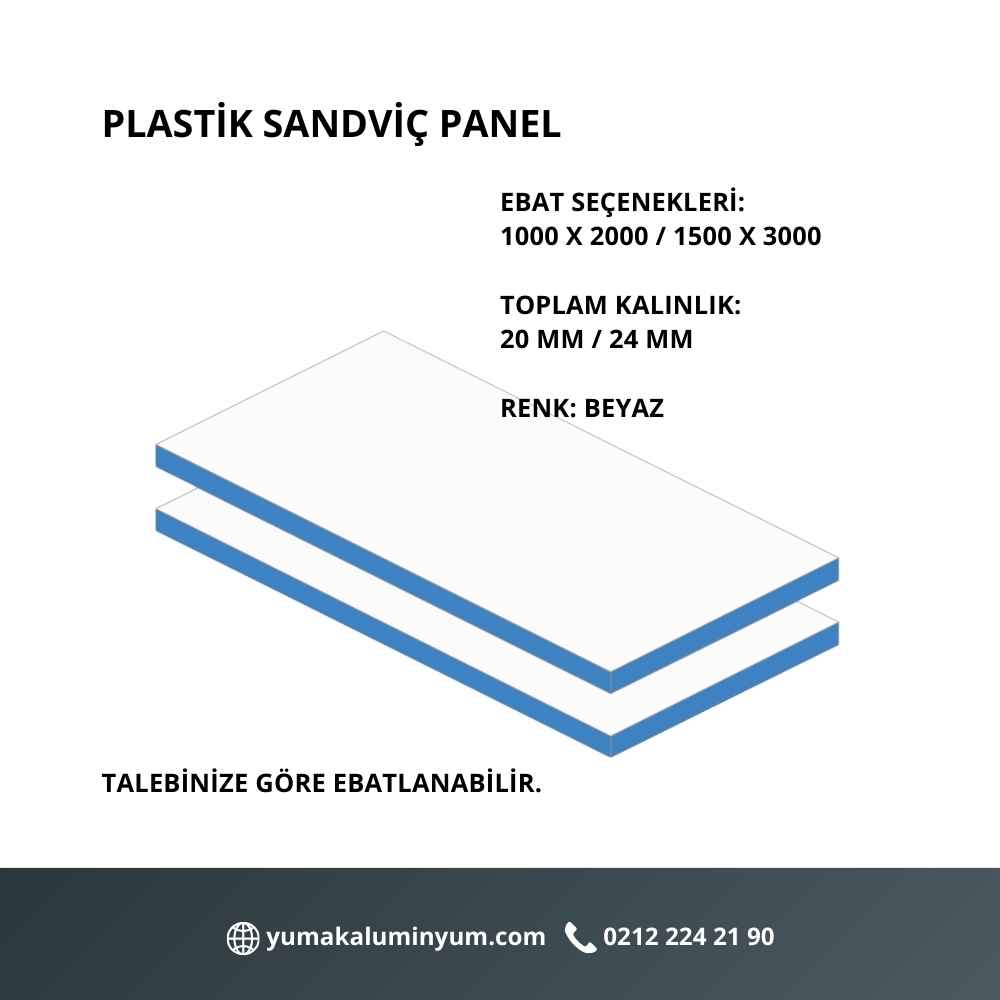 PLASTİK SANDVİÇ PANEL

EBAT SEÇENEKLERİ:
1000 X 2000 / 1500 X 3000

TOPLAM KALINLIK:
20 MM / 24 MM

RENK: BEYAZ

TALEBİNİZE GÖRE EBATLANABİLİR.

yumakaluminyum.com 0212 224 21 90